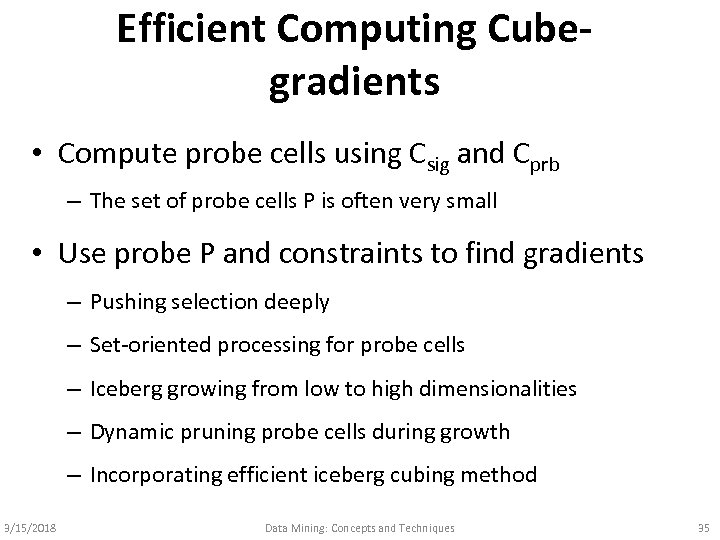 Efficient Computing Cube-gradients

• Compute probe cells using $C_{sig}$ and $C_{prb}$
– The set of probe cells P is often very small

• Use probe P and constraints to find gradients
– Pushing selection deeply
– Set-oriented processing for probe cells
– Iceberg growing from low to high dimensionalities
– Dynamic pruning probe cells during growth
– Incorporating efficient iceberg cubing method

3/15/2018 Data Mining: Concepts and Techniques 35